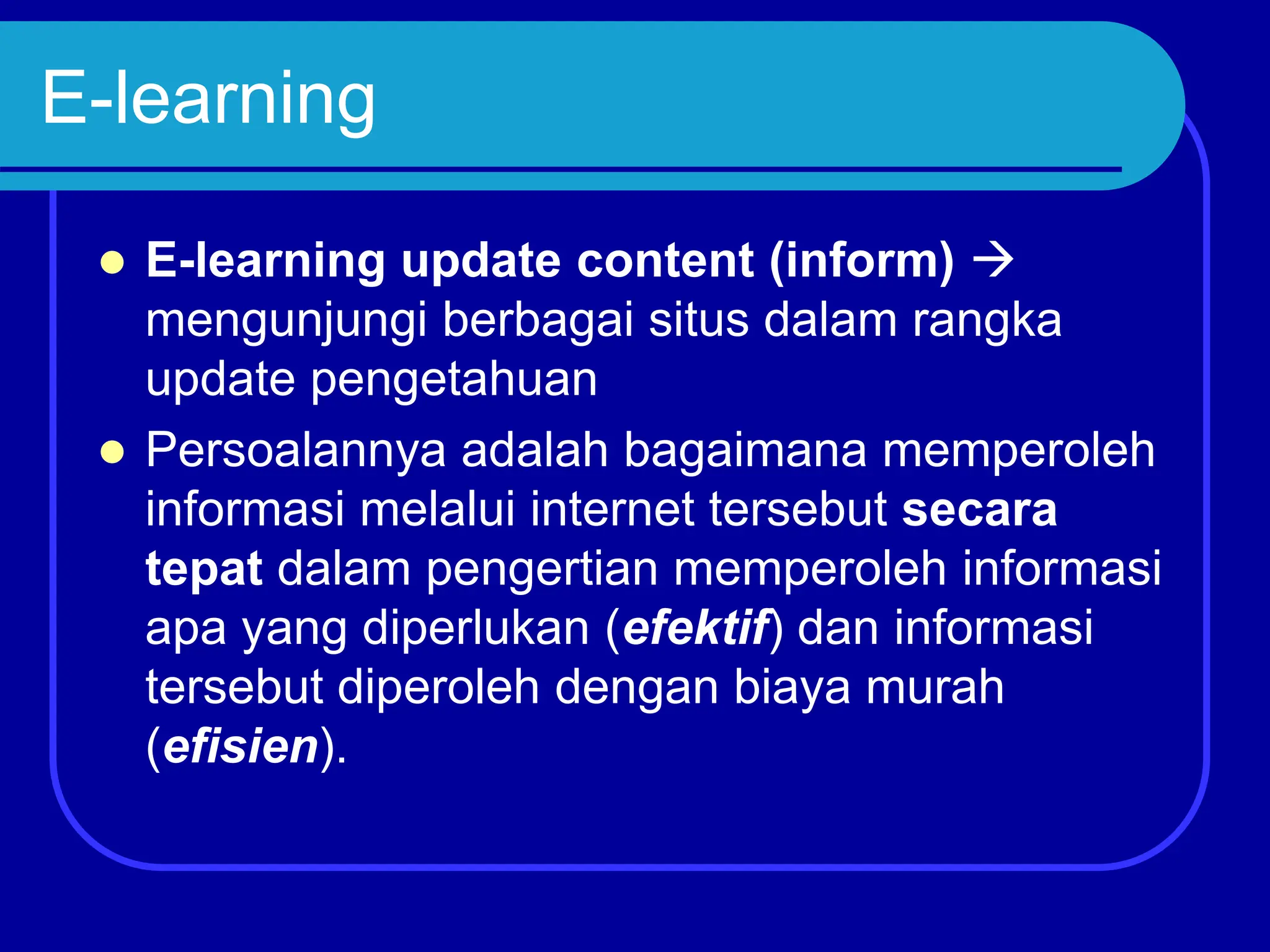 E-learning

- E-learning update content (inform) → mengunjungi berbagai situs dalam rangka update pengetahuan
- Persoalannya adalah bagaimana memperoleh informasi melalui internet tersebut secara tepat dalam pengertian memperoleh informasi apa yang diperlukan (efektif) dan informasi tersebut diperoleh dengan biaya murah (efisien).